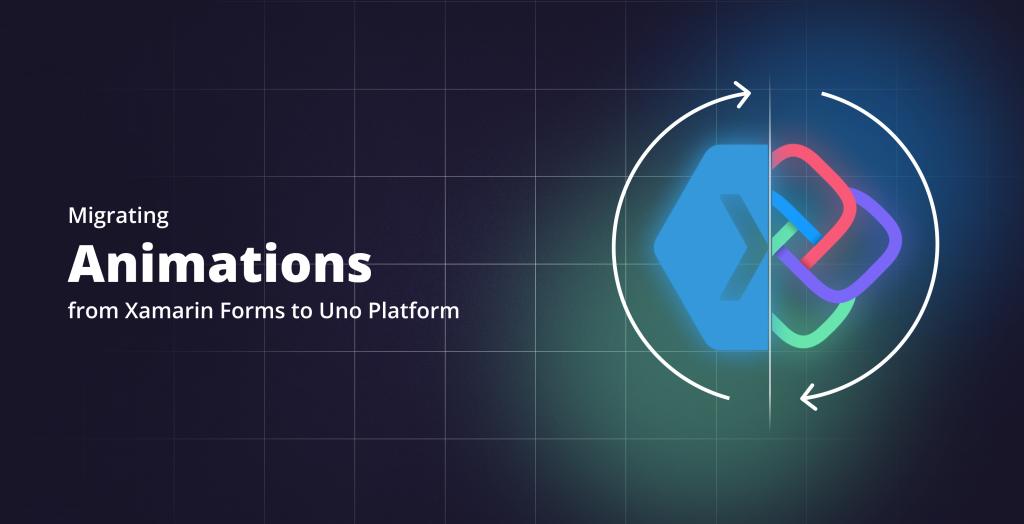 Migrating
Animations
from Xamarin Forms to Uno Platform